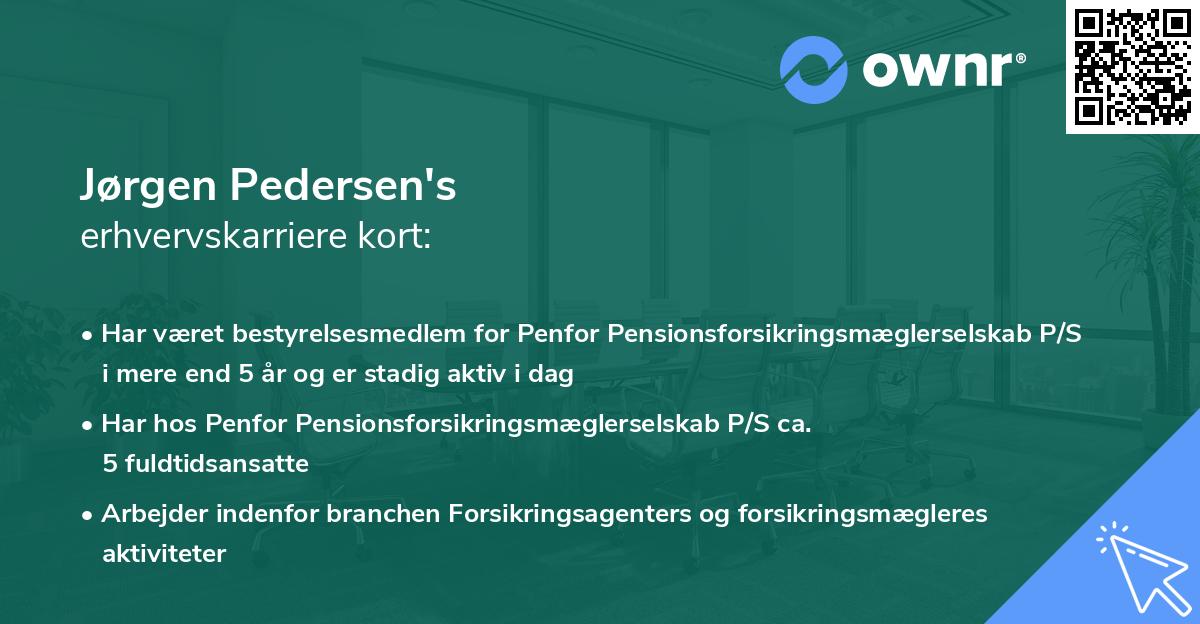 ownr®

Jørgen Pedersen's
erhvervskarriere kort:

• Har været bestyrelsesmedlem for Penfor Pensionsforsikringsmæglerselskab P/S i mere end 5 år og er stadig aktiv i dag

• Har hos Penfor Pensionsforsikringsmæglerselskab P/S ca. 5 fuldtidsansatte

• Arbejder indenfor branchen Forsikringsagenters og forsikringsmægleres aktiviteter